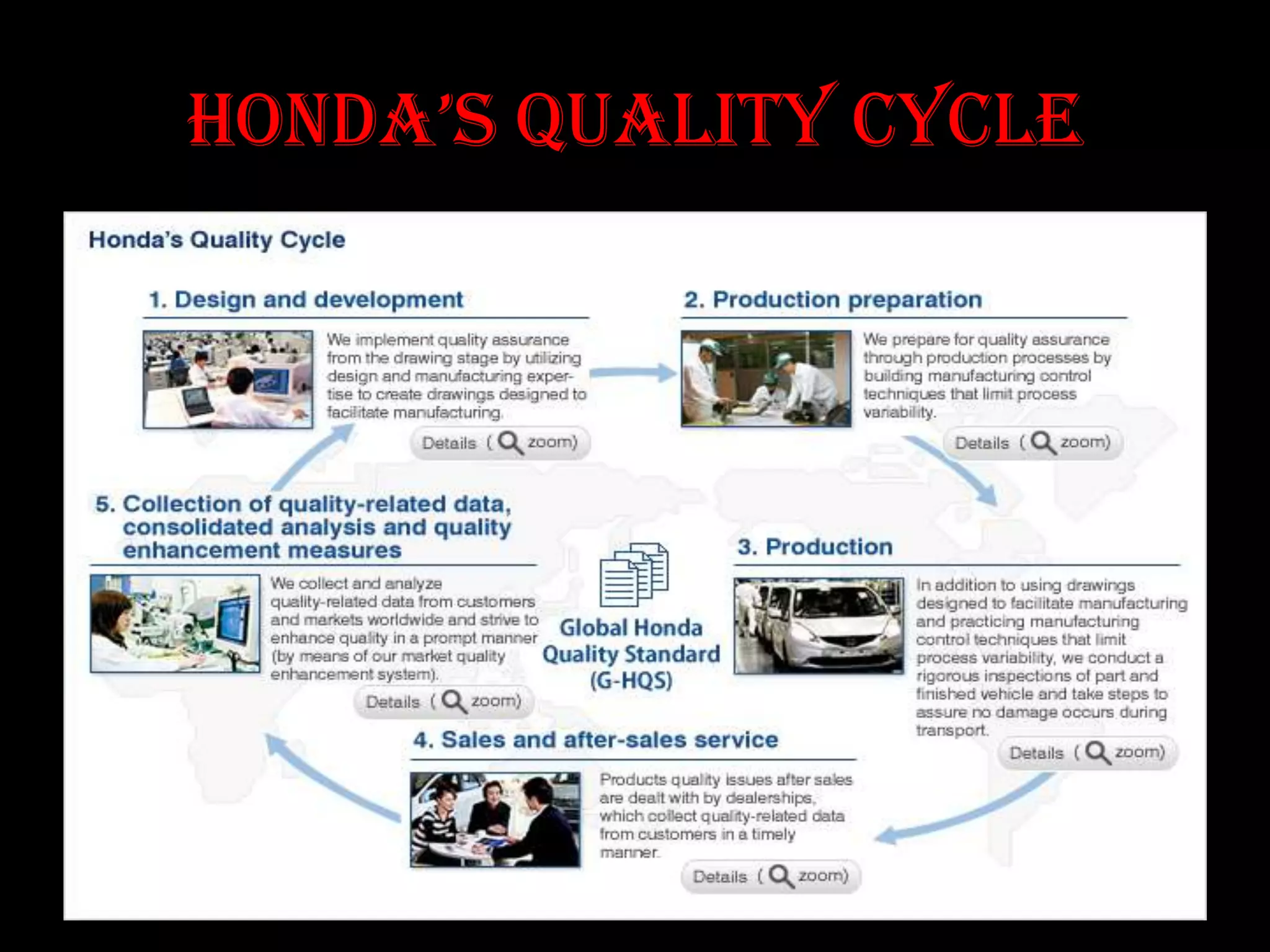 HONDA'S QUALITY CYCLE

Honda's Quality Cycle

1. Design and development

We implement quality assurance from the drawing stage by utilizing design and manufacturing expertise to create drawings designed to facilitate manufacturing.

Details ( zoom)

2. Production preparation

We prepare for quality assurance through production processes by building manufacturing control techniques that limit process variability.

Details ( zoom)

5. Collection of quality-related data, consolidated analysis and quality enhancement measures

We collect and analyze quality-related data from customers and markets worldwide and strive to enhance quality in a prompt manner (by means of our market quality enhancement system).

Details ( zoom)

Global Honda Quality Standard (G-HQS)

3. Production

In addition to using drawings designed to facilitate manufacturing and practicing manufacturing control techniques that limit process variability, we conduct a rigorous inspections of part and finished vehicle and take steps to assure no damage occurs during transport.

Details ( zoom)

4. Sales and after-sales service

Products quality issues after sales are dealt with by dealerships, which collect quality-related data from customers in a timely manner.

Details ( zoom)